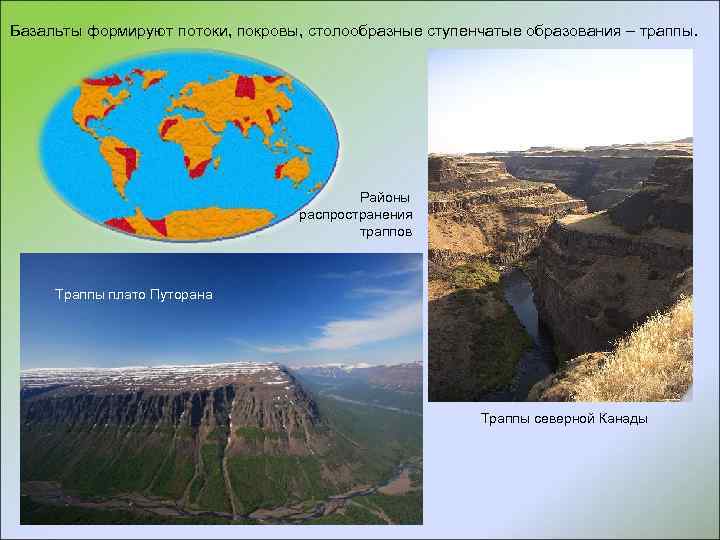 Базальты формируют потоки, покровы, столообразные ступенчатые образования – траппы.

Районы распространения траппов

Траппы плато Путорана

Траппы северной Канады